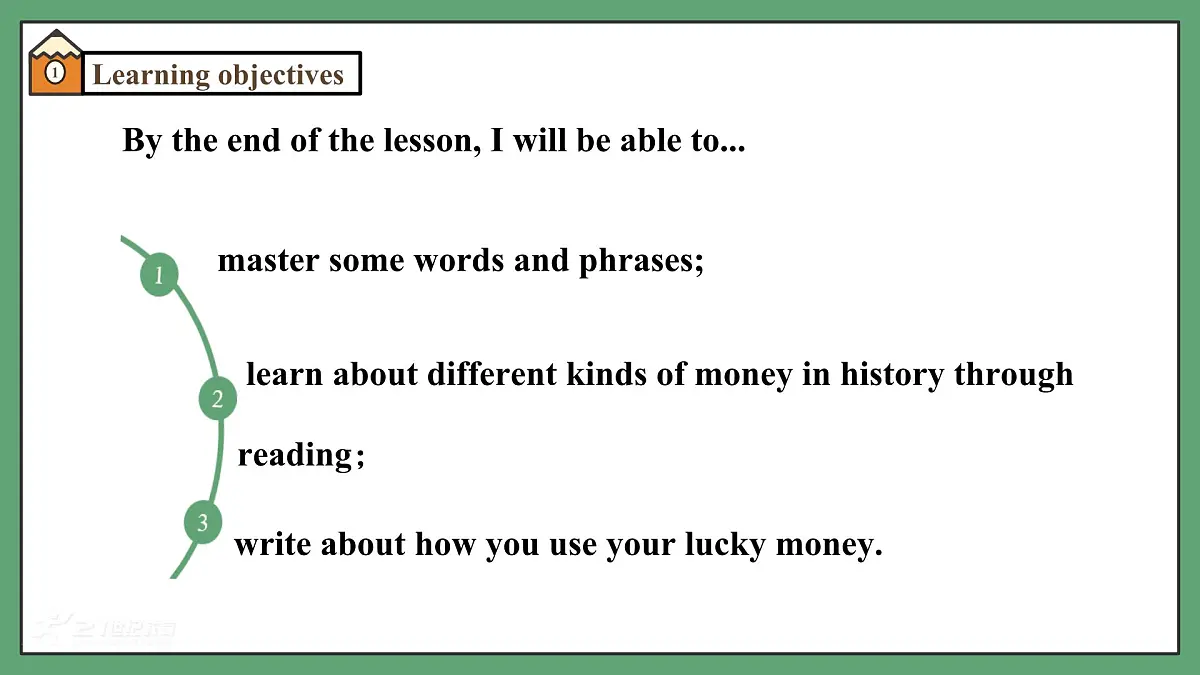 1 Learning objectives

By the end of the lesson, I will be able to...

1 master some words and phrases;

2 learn about different kinds of money in history through reading；

3 write about how you use your lucky money.

21世纪教育